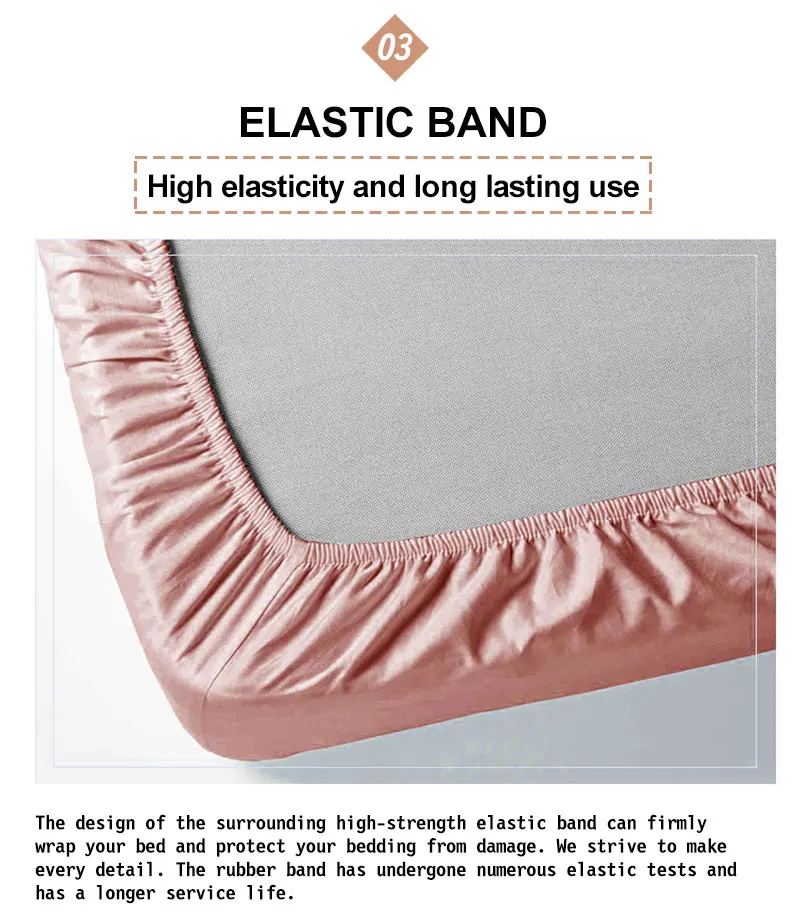 03

ELASTIC BAND

High elasticity and long lasting use

The design of the surrounding high-strength elastic band can firmly wrap your bed and protect your bedding from damage. We strive to make every detail. The rubber band has undergone numerous elastic tests and has a longer service life.